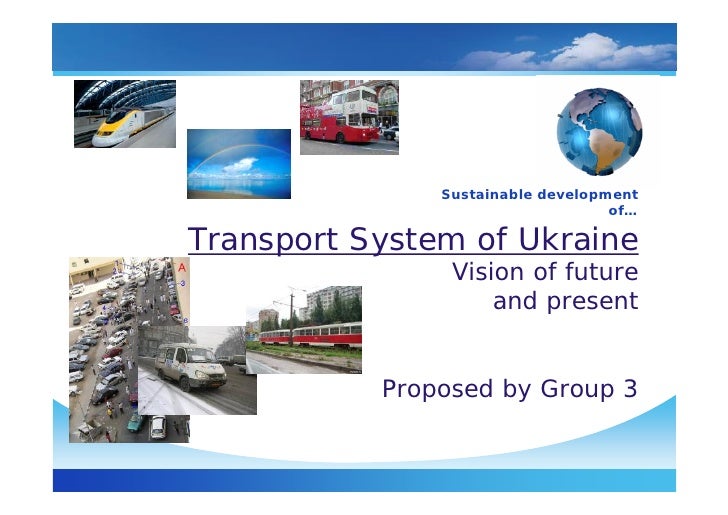 Sustainable development of…

Transport System of Ukraine

Vision of future and present

Proposed by Group 3